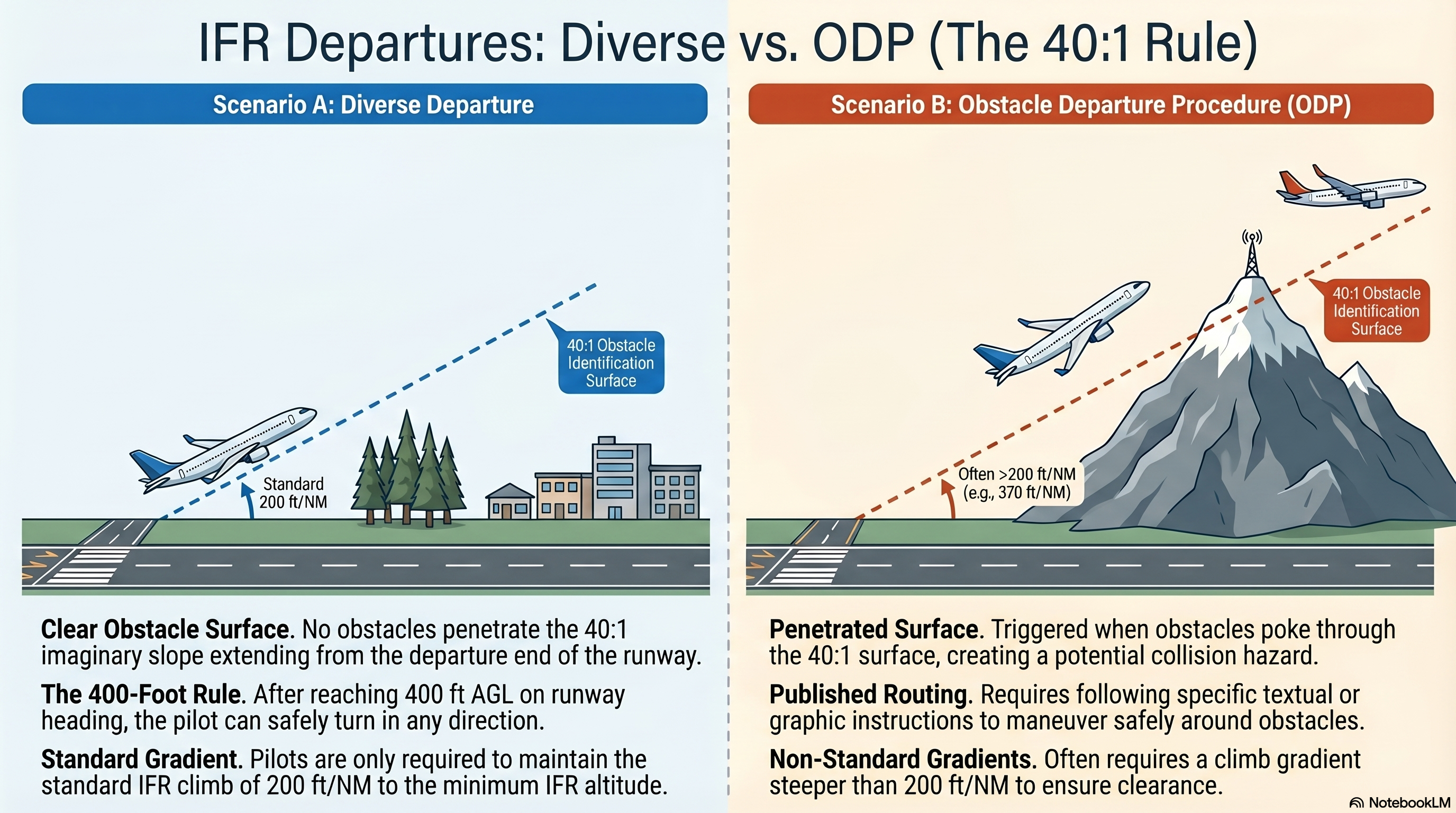 IFR Departures: Diverse vs. ODP (The 40:1 Rule)

Scenario A: Diverse Departure

40:1 Obstacle Identification Surface

Standard 200 ft/NM

Clear Obstacle Surface. No obstacles penetrate the 40:1 imaginary slope extending from the departure end of the runway.

The 400-Foot Rule. After reaching 400 ft AGL on runway heading, the pilot can safely turn in any direction.

Standard Gradient. Pilots are only required to maintain the standard IFR climb of 200 ft/NM to the minimum IFR altitude.

Scenario B: Obstacle Departure Procedure (ODP)

40:1 Obstacle Identification Surface

Often >200 ft/NM (e.g., 370 ft/NM)

Penetrated Surface. Triggered when obstacles poke through the 40:1 surface, creating a potential collision hazard.

Published Routing. Requires following specific textual or graphic instructions to maneuver safely around obstacles.

Non-Standard Gradients. Often requires a climb gradient steeper than 200 ft/NM to ensure clearance.

NotebookLM